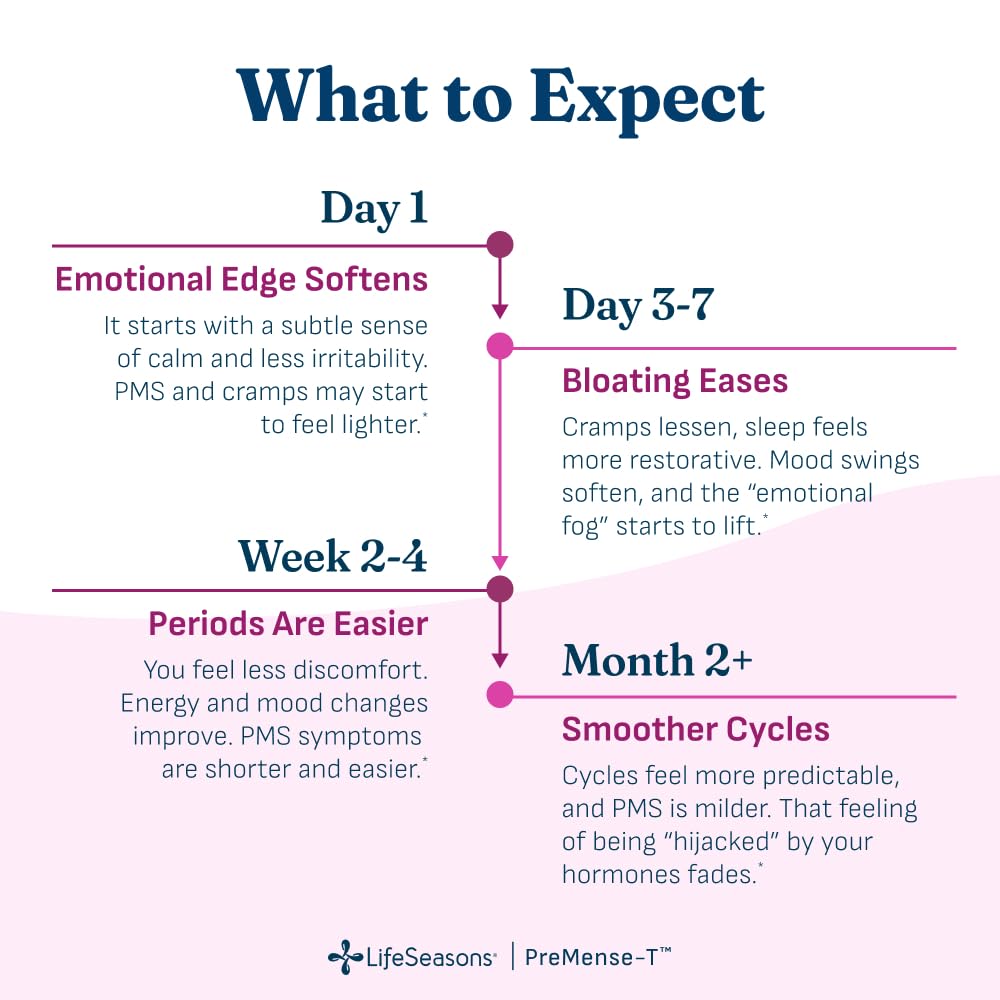 What to Expect

Day 1

Emotional Edge Softens

It starts with a subtle sense of calm and less irritability. PMS and cramps may start to feel lighter.*

Day 3-7

Bloating Eases

Cramps lessen, sleep feels more restorative. Mood swings soften, and the “emotional fog” starts to lift.*

Week 2-4

Periods Are Easier

You feel less discomfort. Energy and mood changes improve. PMS symptoms are shorter and easier.*

Month 2+

Smoother Cycles

Cycles feel more predictable, and PMS is milder. That feeling of being “hijacked” by your hormones fades.*

LifeSeasons® | PreMense-T™